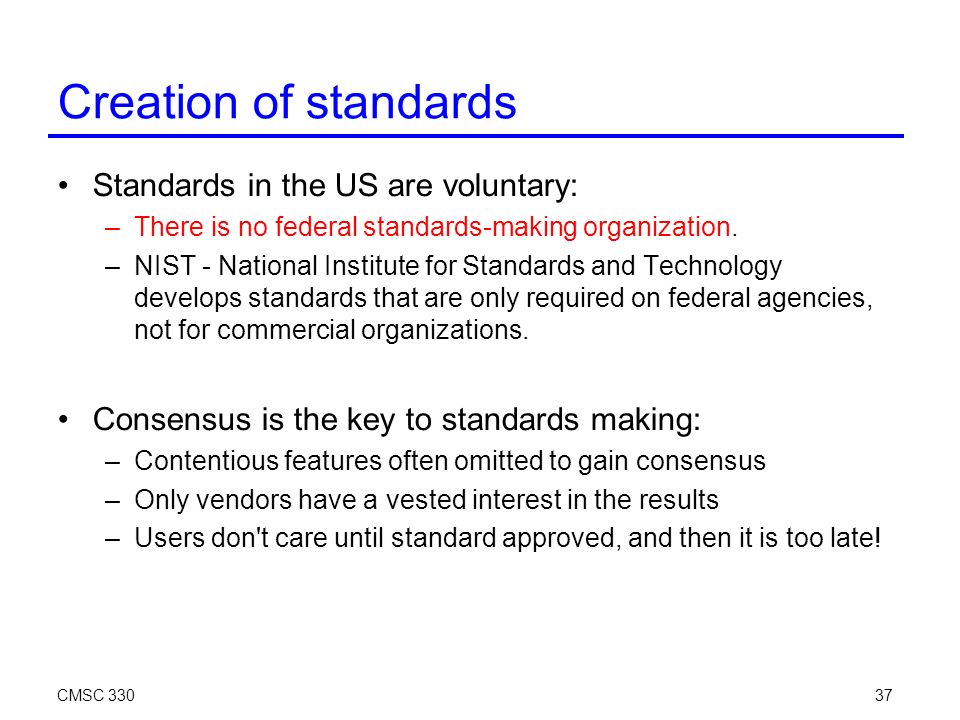 Creation of standards

• Standards in the US are voluntary:
– There is no federal standards-making organization.
– NIST - National Institute for Standards and Technology develops standards that are only required on federal agencies, not for commercial organizations.

• Consensus is the key to standards making:
– Contentious features often omitted to gain consensus
– Only vendors have a vested interest in the results
– Users don't care until standard approved, and then it is too late!

CMSC 330

37